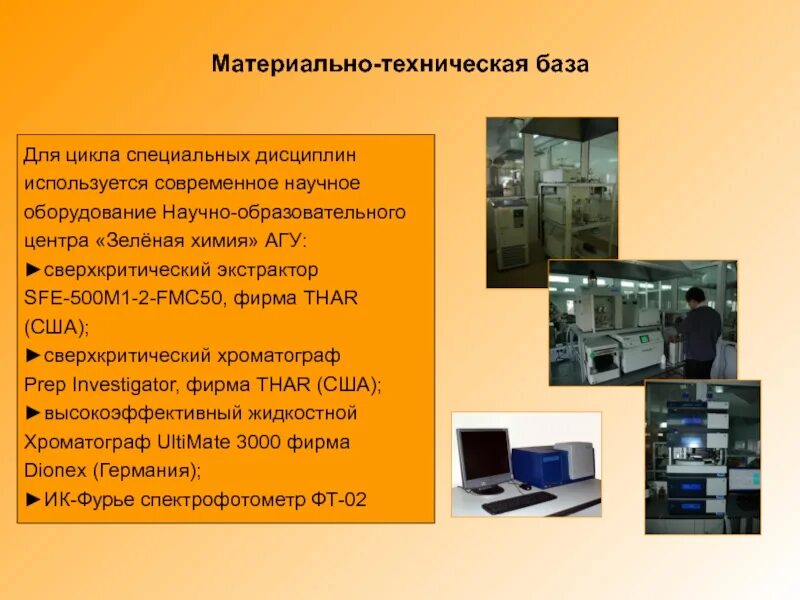 Материально-техническая база

Для цикла специальных дисциплин используется современное научное оборудование Научно-образовательного центра «Зелёная химия» АГУ:
►сверхкритический экстрактор SFE-500M1-2-FMC50, фирма THAR (США);
►сверхкритический хроматограф Prep Investigator, фирма THAR (США);
►высокоэффективный жидкостной Хроматограф UltiMate 3000 фирма Dionex (Германия);
►ИК-Фурье спектрофотометр ФТ-02